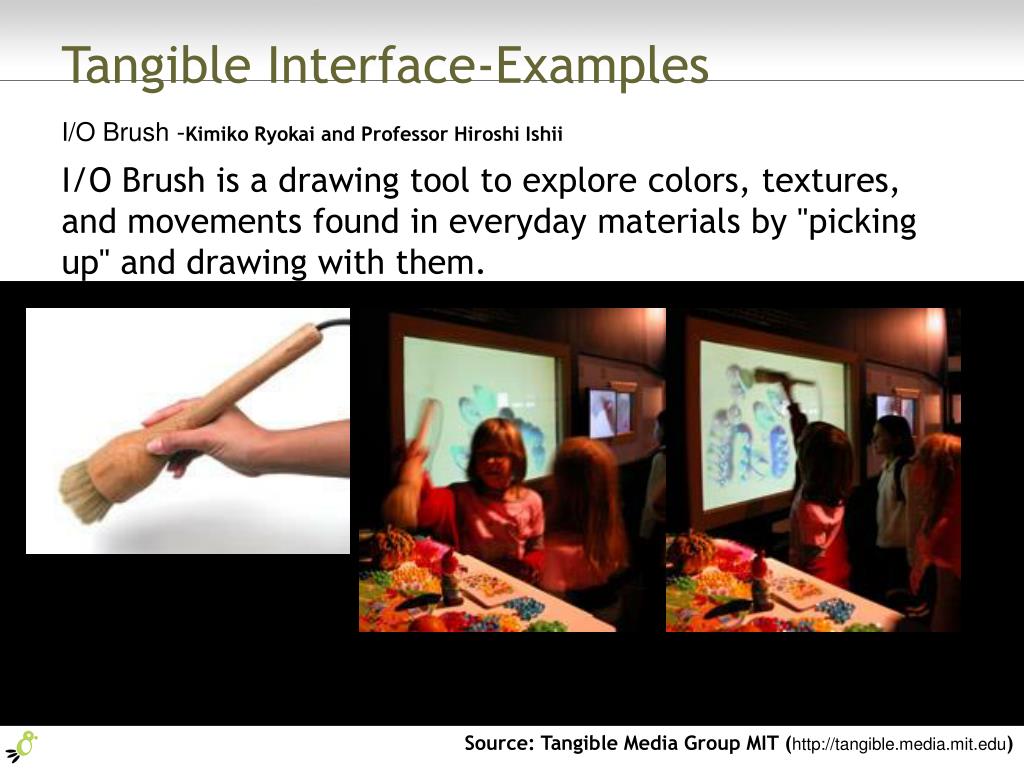 Tangible Interface-Examples

I/O Brush -Kimiko Ryokai and Professor Hiroshi Ishii

I/O Brush is a drawing tool to explore colors, textures, and movements found in everyday materials by "picking up" and drawing with them.

Source: Tangible Media Group MIT (http://tangible.media.mit.edu)